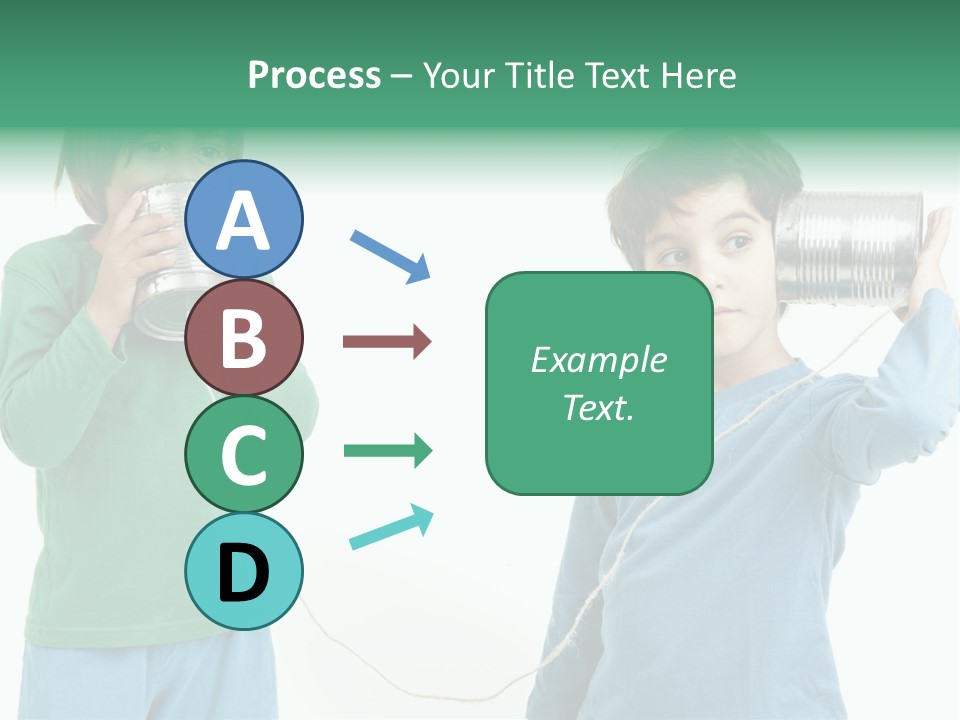 Process – Your Title Text Here

A

B

C

D

Example Text.